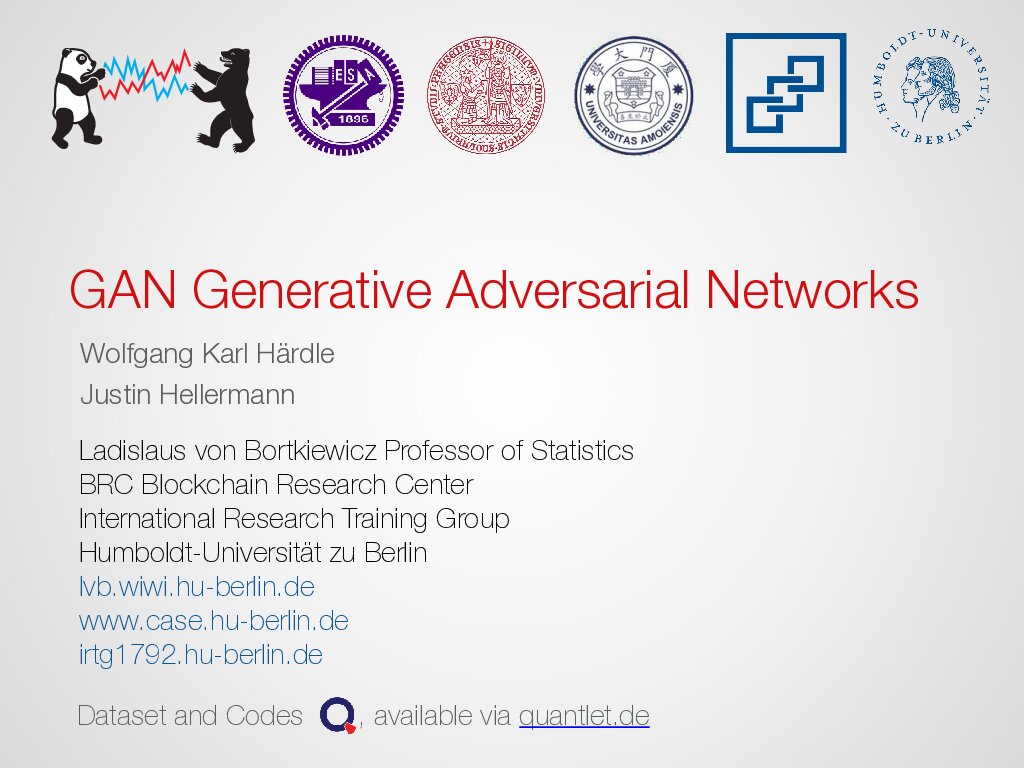 1896

UNIVERSITAS AMOIENSIS

HUMBOLDT-UNIVERSITÄT ZU BERLIN

GAN Generative Adversarial Networks

Wolfgang Karl Härdle

Justin Hellermann

Ladislaus von Bortkiewicz Professor of Statistics
BRC Blockchain Research Center
International Research Training Group
Humboldt-Universität zu Berlin
lvb.wiwi.hu-berlin.de
www.case.hu-berlin.de
irtg1792.hu-berlin.de

Dataset and Codes , available via quantlet.de